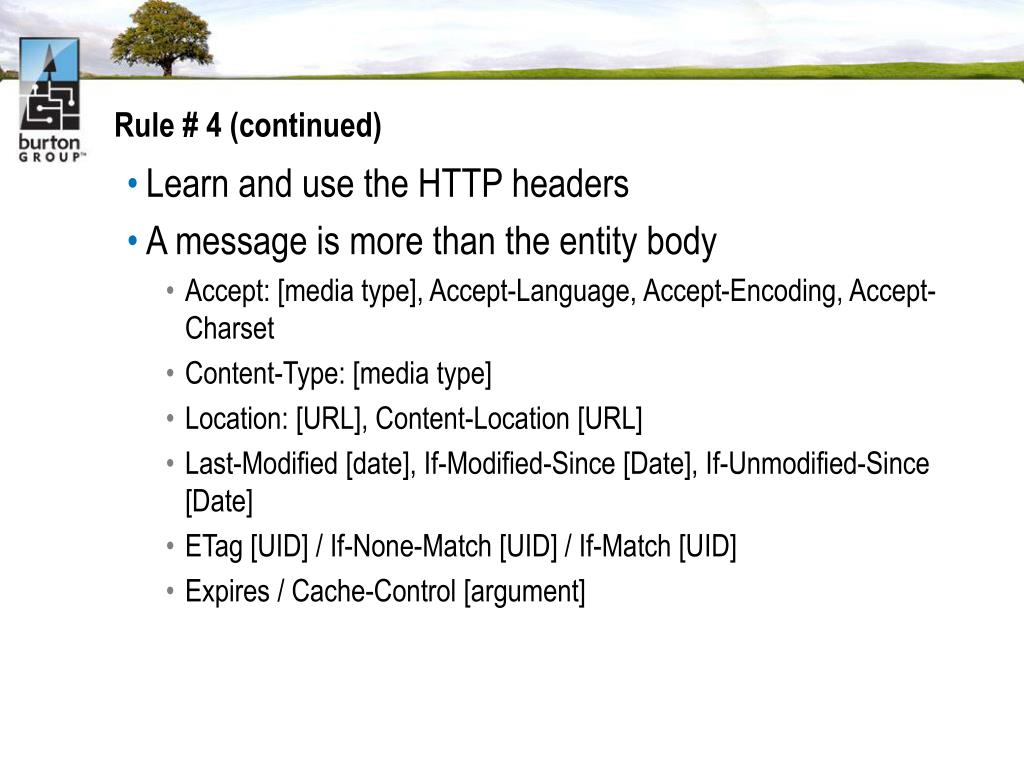 burton GROUP™

Rule # 4 (continued)

• Learn and use the HTTP headers

• A message is more than the entity body

• Accept: [media type], Accept-Language, Accept-Encoding, Accept-Charset

• Content-Type: [media type]

• Location: [URL], Content-Location [URL]

• Last-Modified [date], If-Modified-Since [Date], If-Unmodified-Since [Date]

• ETag [UID] / If-None-Match [UID] / If-Match [UID]

• Expires / Cache-Control [argument]